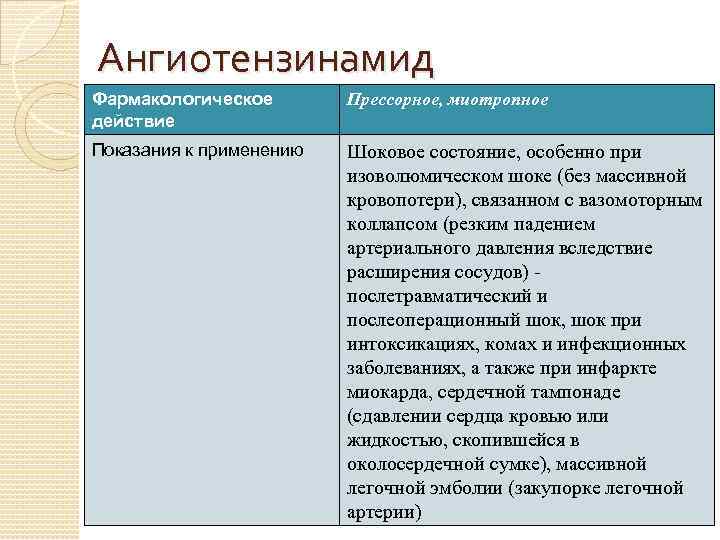 Ангиотензинамид

| Фармакологическое действие | Прессорное, миотропное |
|---|---|
| Показания к применению | Шоковое состояние, особенно при изоволюмическом шоке (без массивной кровопотери), связанном с вазомоторным коллапсом (резким падением артериального давления вследствие расширения сосудов) - послетравматический и послеоперационный шок, шок при интоксикациях, комах и инфекционных заболеваниях, а также при инфаркте миокарда, сердечной тампонаде (сдавлении сердца кровью или жидкостью, скопившейся в околосердечной сумке), массивной легочной эмболии (закупорке легочной артерии) |